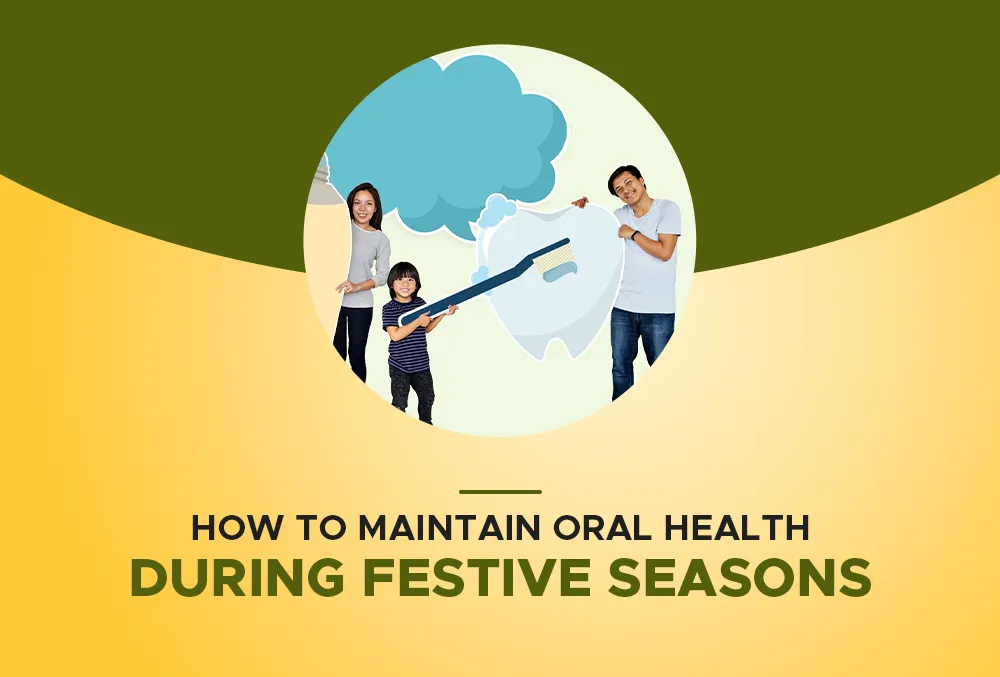 HOW TO MAINTAIN ORAL HEALTH
DURING FESTIVE SEASONS